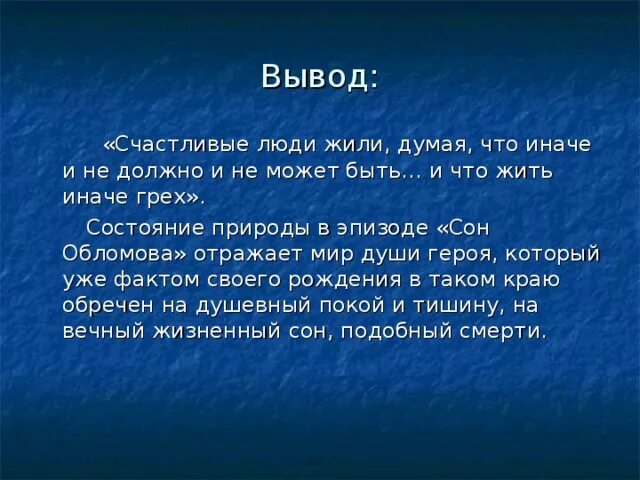 Вывод:

«Счастливые люди жили, думая, что иначе и не должно и не может быть… и что жить иначе грех».

Состояние природы в эпизоде «Сон Обломова» отражает мир души героя, который уже фактом своего рождения в таком краю обречен на душевный покой и тишину, на вечный жизненный сон, подобный смерти.